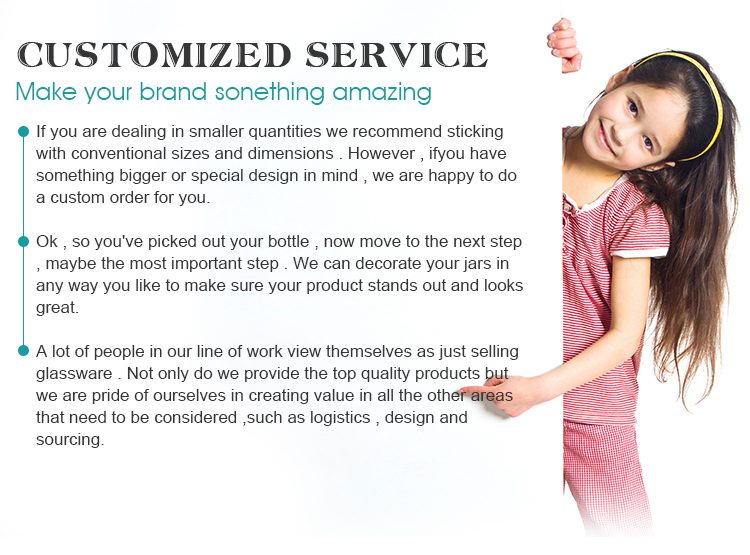 CUSTOMIZED SERVICE

Make your brand sonething amazing

If you are dealing in smaller quantities we recommend sticking with conventional sizes and dimensions . However , ifyou have something bigger or special design in mind , we are happy to do a custom order for you.

Ok , so you've picked out your bottle , now move to the next step , maybe the most important step . We can decorate your jars in any way you like to make sure your product stands out and looks great.

A lot of people in our line of work view themselves as just selling glassware . Not only do we provide the top quality products but we are pride of ourselves in creating value in all the other areas that need to be considered ,such as logistics , design and sourcing.